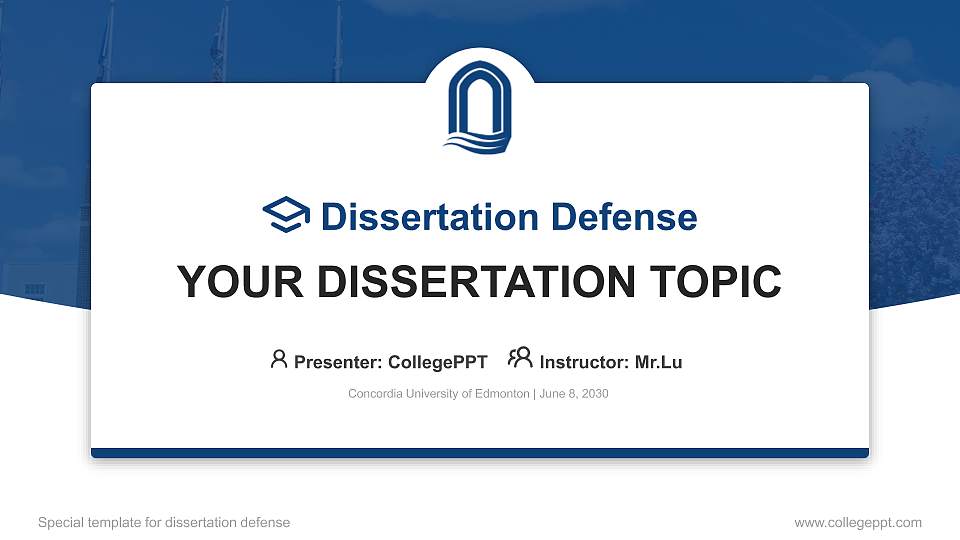 Dissertation Defense

YOUR DISSERTATION TOPIC

Presenter: CollegePPT Instructor: Mr.Lu

Concordia University of Edmonton | June 8, 2030

Special template for dissertation defense

www.collegeppt.com